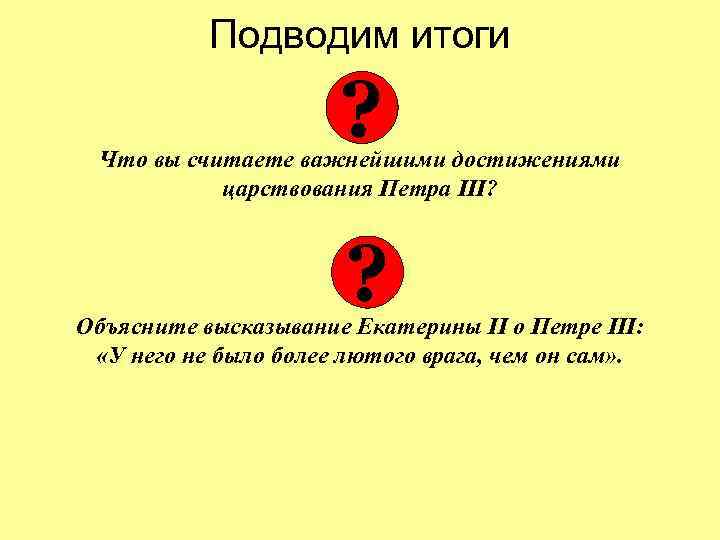 Подводим итоги

?

Что вы считаете важнейшими достижениями царствования Петра III?

?

Объясните высказывание Екатерины II о Петре III: «У него не было более лютого врага, чем он сам».